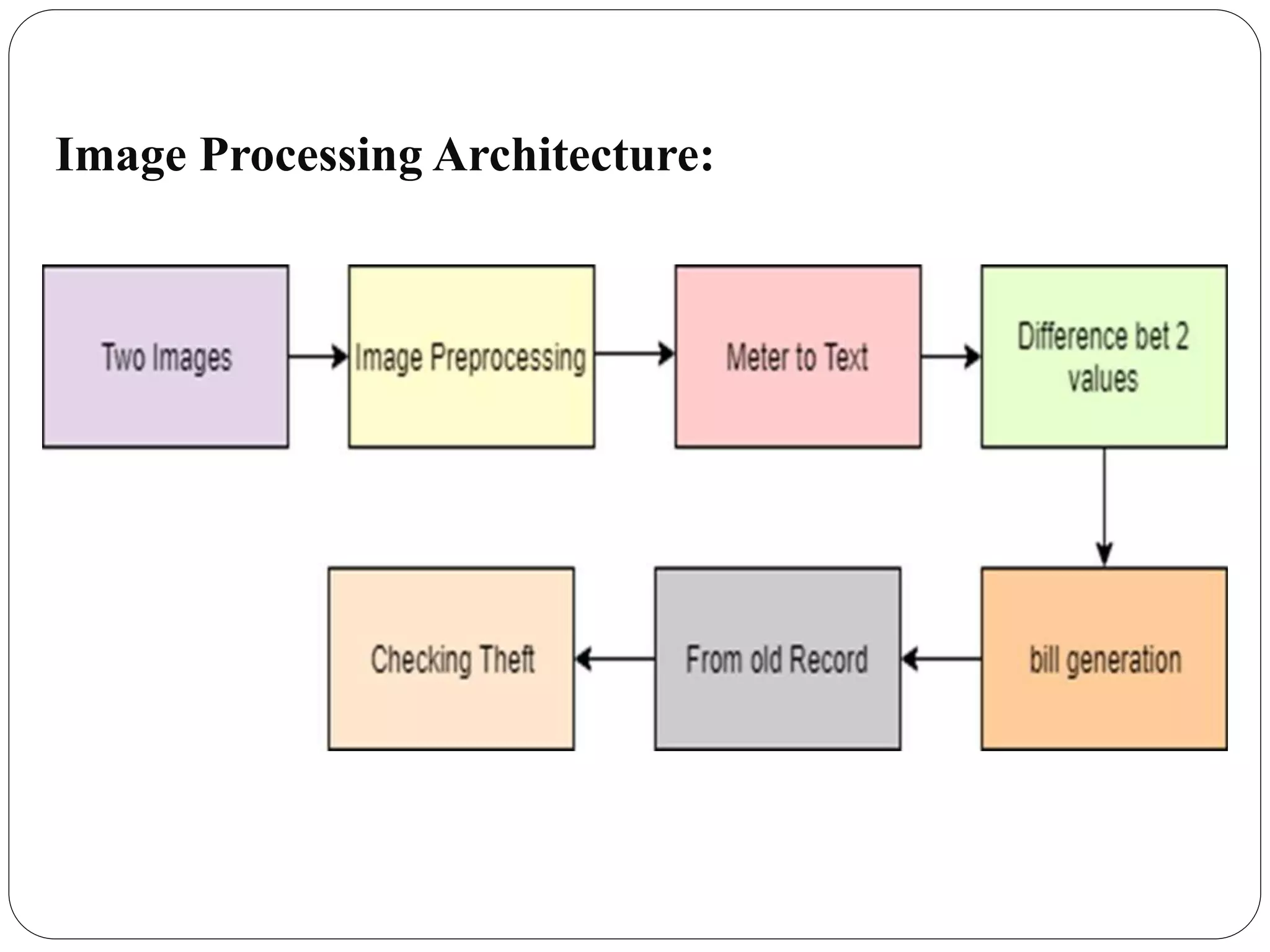 Image Processing Architecture:

Two Images

Image Preprocessing

Meter to Text

Difference bet 2 values

bill generation

From old Record

Checking Theft